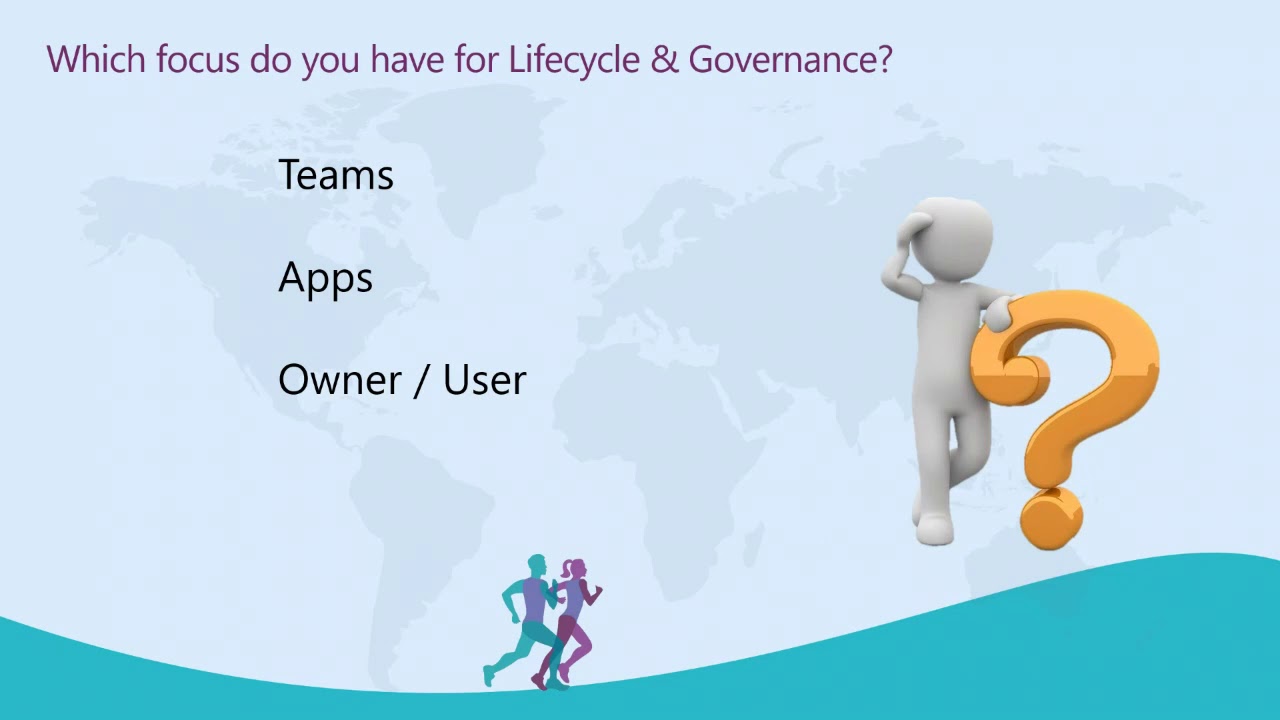 Which focus do you have for Lifecycle & Governance?

Teams

Apps

Owner / User